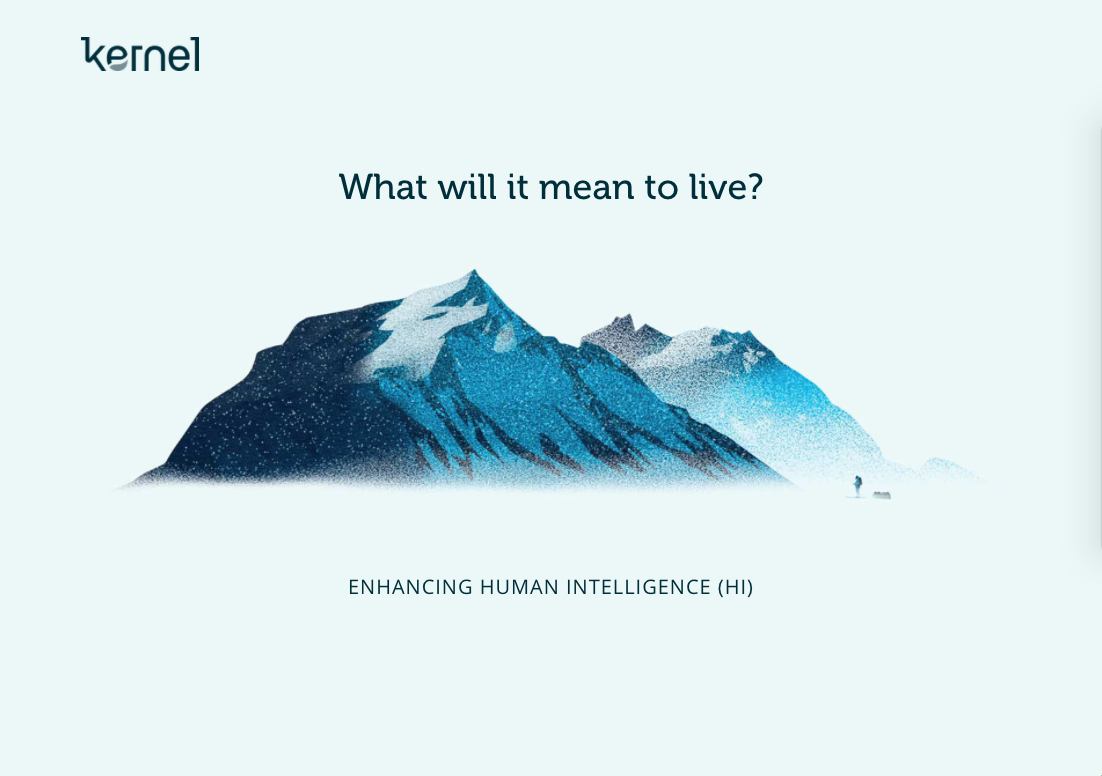 kernel

What will it mean to live?

ENHANCING HUMAN INTELLIGENCE (HI)